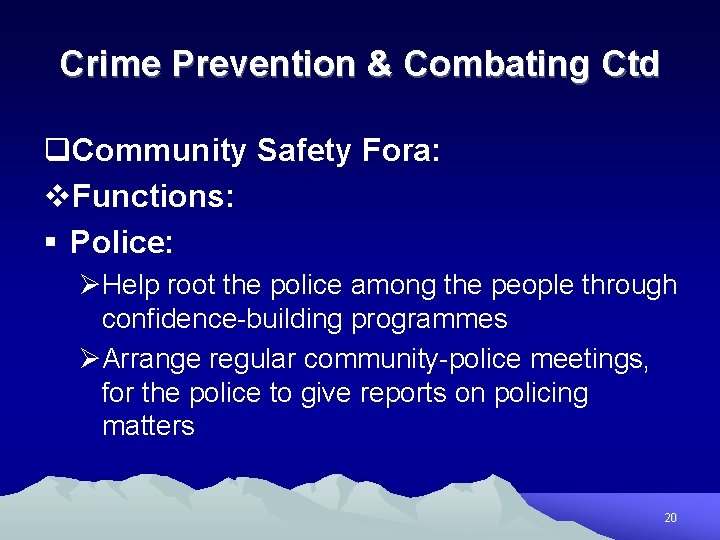 Crime Prevention & Combating Ctd

❑Community Safety Fora:

❖Functions:

▪ Police:

➢Help root the police among the people through confidence-building programmes

➢Arrange regular community-police meetings, for the police to give reports on policing matters

20